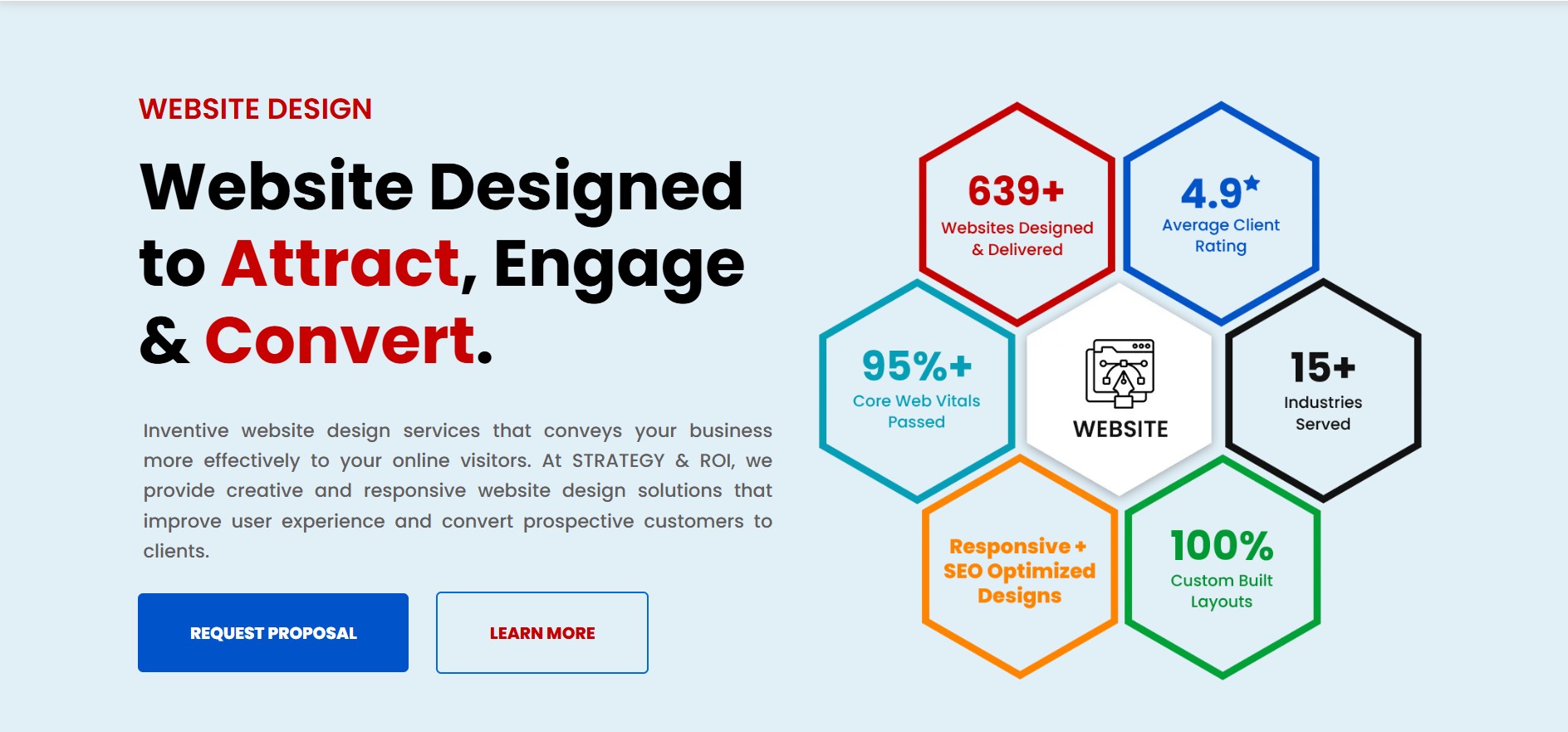 WEBSITE DESIGN

Website Designed to Attract, Engage & Convert.

Inventive website design services that conveys your business more effectively to your online visitors. At STRATEGY & ROI, we provide creative and responsive website design solutions that improve user experience and convert prospective customers to clients.

REQUEST PROPOSAL

LEARN MORE

639+
Websites Designed & Delivered

4.9★
Average Client Rating

95%+
Core Web Vitals Passed

WEBSITE

15+
Industries Served

Responsive + SEO Optimized Designs

100%
Custom Built Layouts